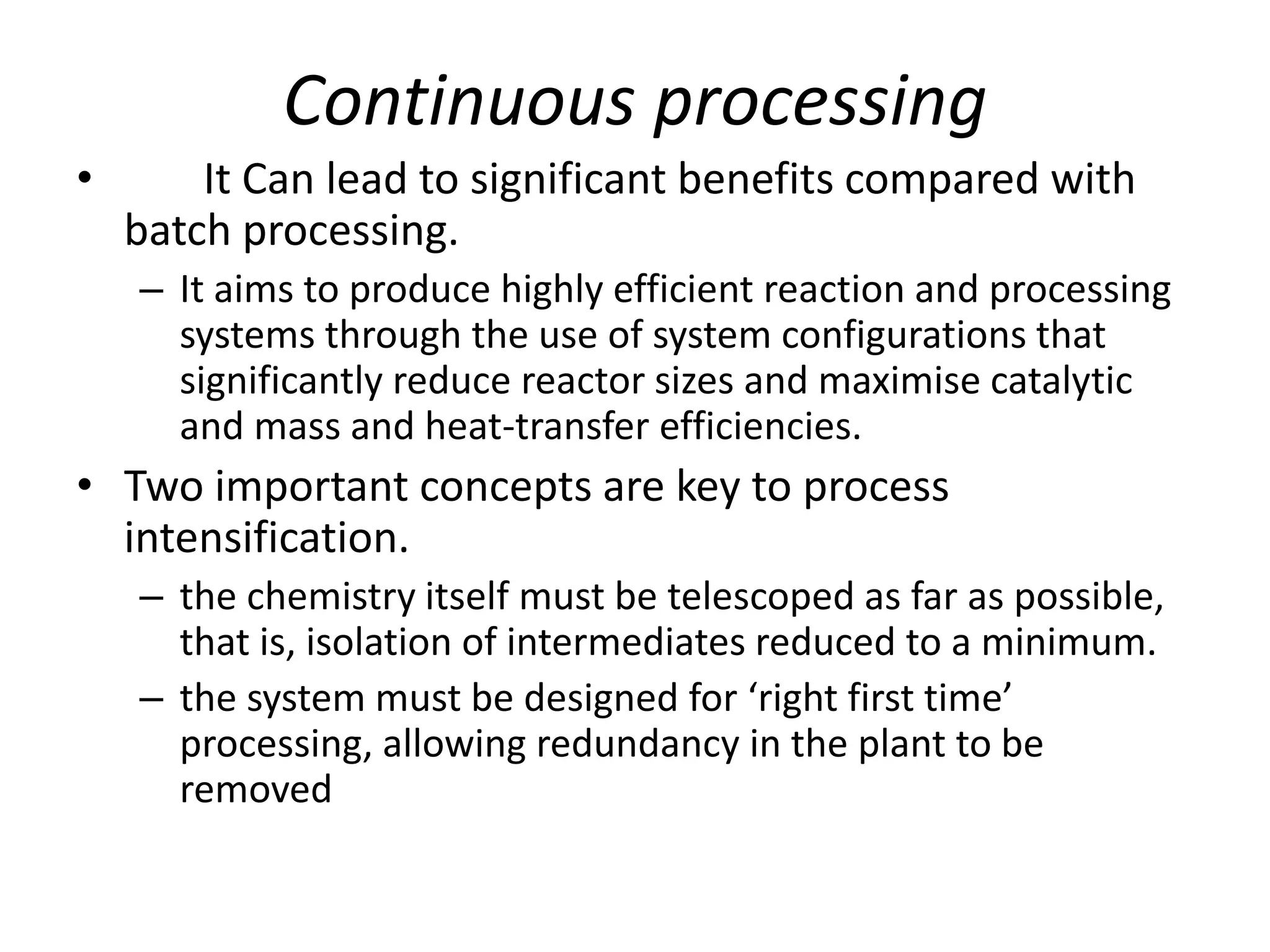 Continuous processing

• It Can lead to significant benefits compared with batch processing.
 – It aims to produce highly efficient reaction and processing systems through the use of system configurations that significantly reduce reactor sizes and maximise catalytic and mass and heat-transfer efficiencies.
• Two important concepts are key to process intensification.
 – the chemistry itself must be telescoped as far as possible, that is, isolation of intermediates reduced to a minimum.
 – the system must be designed for ‘right first time’ processing, allowing redundancy in the plant to be removed